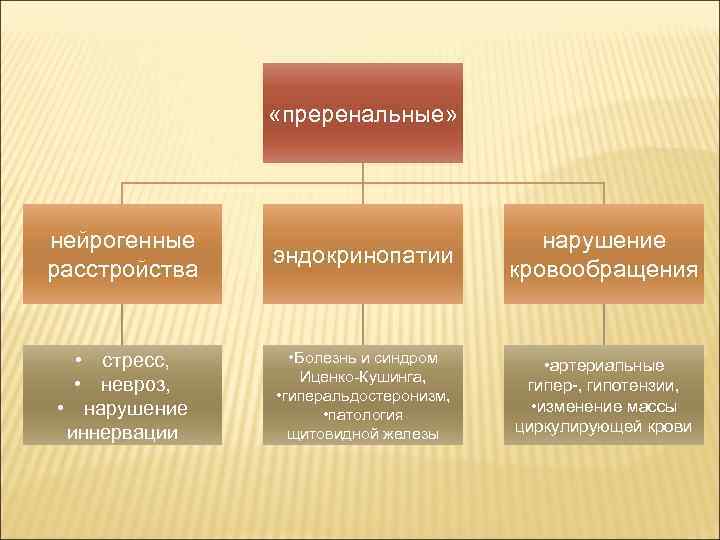 «преренальные»

нейрогенные расстройства

эндокринопатии

нарушение кровообращения

• стресс,
• невроз,
• нарушение иннервации

•Болезнь и синдром Иценко-Кушинга,
•гиперальдостеронизм,
•патология щитовидной железы

•артериальные гипер-, гипотензии,
•изменение массы циркулирующей крови